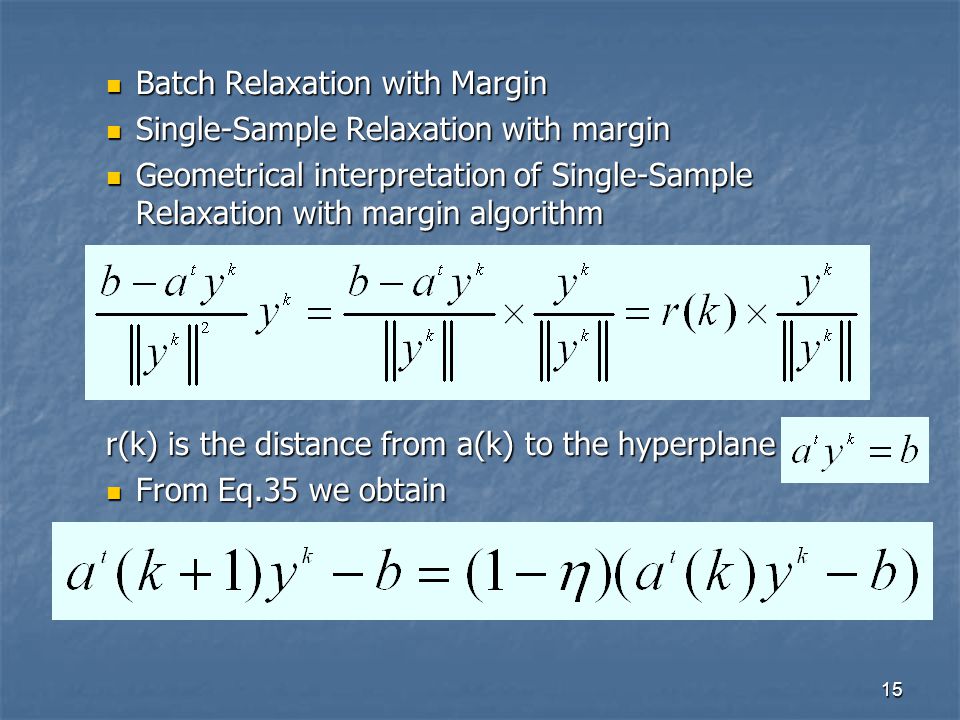 Batch Relaxation with Margin

Single-Sample Relaxation with margin

Geometrical interpretation of Single-Sample Relaxation with margin algorithm

$\frac{b-a^t y^k}{\|y^k\|^2} y^k = \frac{b-a^t y^k}{\|y^k\|} \times \frac{y^k}{\|y^k\|} = r(k) \times \frac{y^k}{\|y^k\|}$

r(k) is the distance from a(k) to the hyperplane $a^t y^k = b$

From Eq.35 we obtain

$a^t(k+1)y^k - b = (1-\eta)(a^t(k)y^k - b)$

15